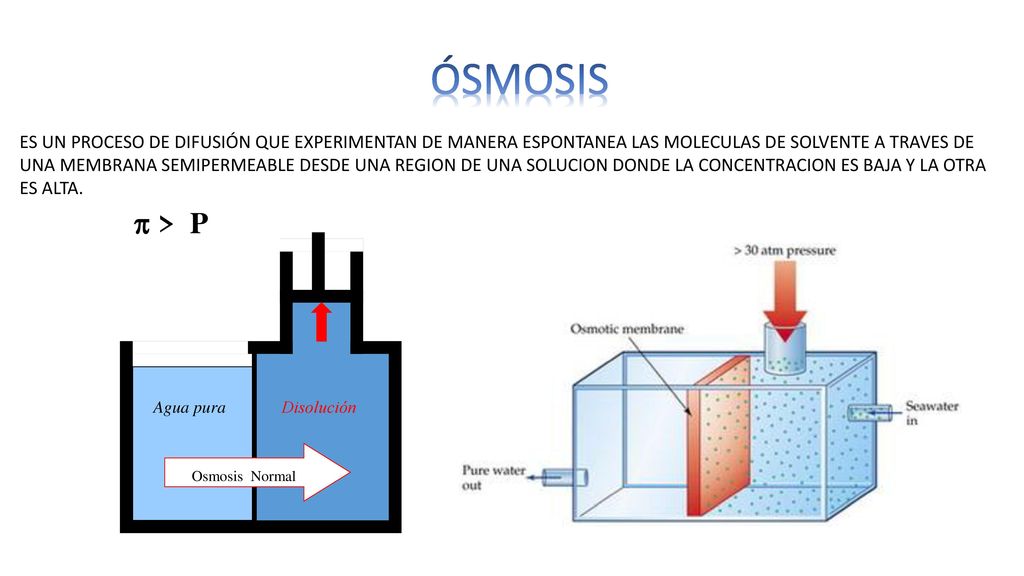 ÓSMOSIS

ES UN PROCESO DE DIFUSIÓN QUE EXPERIMENTAN DE MANERA ESPONTANEA LAS MOLECULAS DE SOLVENTE A TRAVES DE UNA MEMBRANA SEMIPERMEABLE DESDE UNA REGION DE UNA SOLUCION DONDE LA CONCENTRACION ES BAJA Y LA OTRA ES ALTA.

$\pi > P$

Agua pura
Disolución
Osmosis Normal

> 30 atm pressure
Osmotic membrane
Seawater in
Pure water out